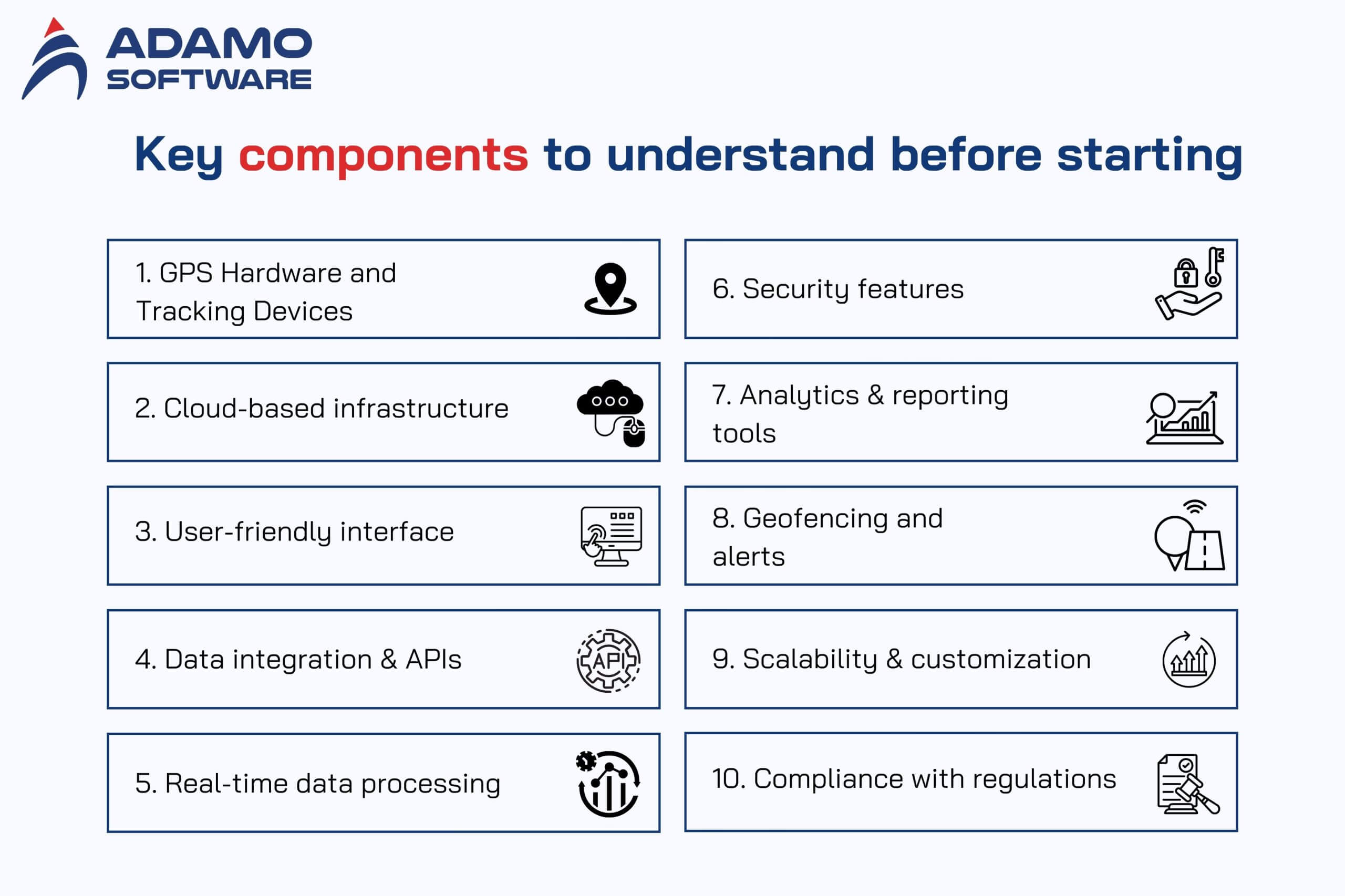 ADAMO
SOFTWARE

Key components to understand before starting

1. GPS Hardware and Tracking Devices

2. Cloud-based infrastructure

3. User-friendly interface

4. Data integration & APIs

API

5. Real-time data processing

6. Security features

7. Analytics & reporting tools

8. Geofencing and alerts

9. Scalability & customization

10. Compliance with regulations